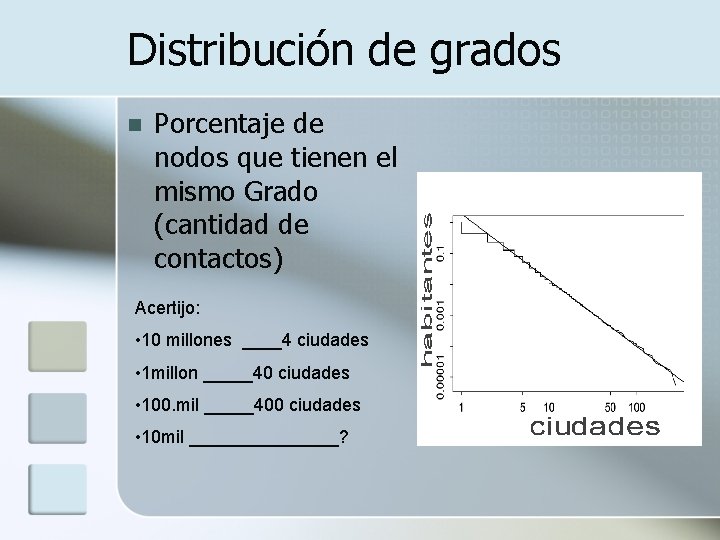 Distribución de grados

Porcentaje de nodos que tienen el mismo Grado (cantidad de contactos)

Acertijo:
•10 millones ____4 ciudades
•1millon _____40 ciudades
•100.mil _____400 ciudades
•10mil _______________?

habitantes
0.1
0.001
0.00001
1
5
10
50
100
ciudades